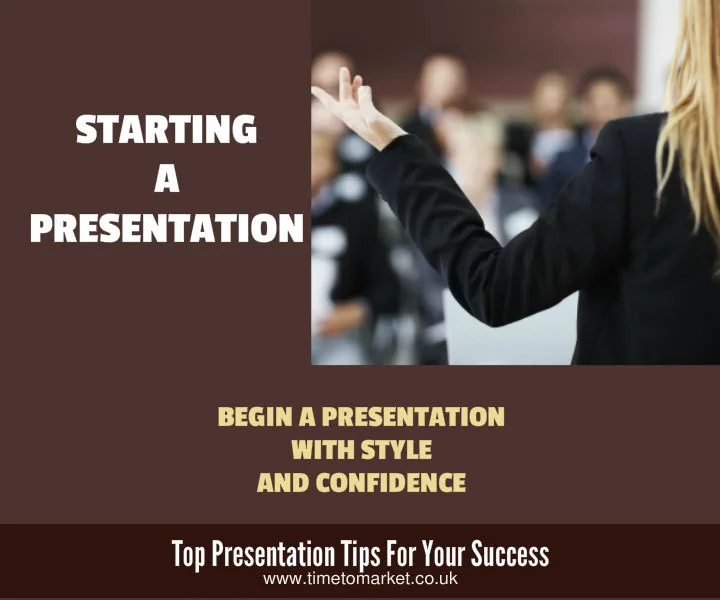 STARTING A PRESENTATION

BEGIN A PRESENTATION WITH STYLE AND CONFIDENCE

Top Presentation Tips For Your Success
www.timetomarket.co.uk